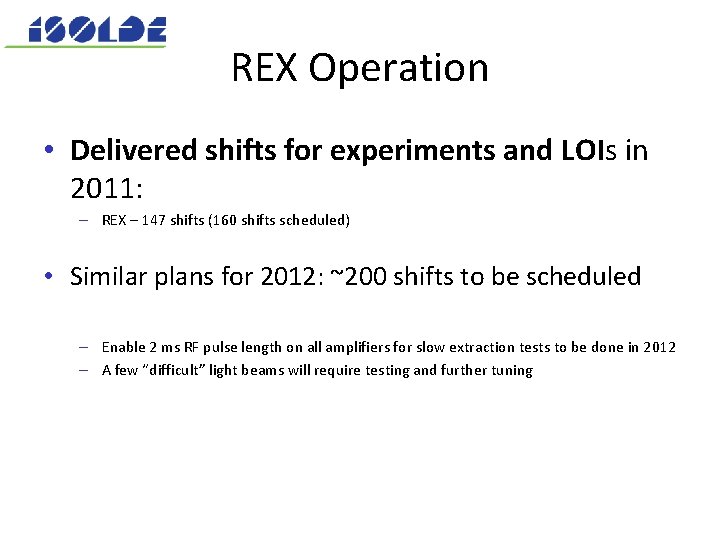 ISOLDE

REX Operation

• Delivered shifts for experiments and LOIs in 2011:
– REX – 147 shifts (160 shifts scheduled)

• Similar plans for 2012: ~200 shifts to be scheduled

– Enable 2 ms RF pulse length on all amplifiers for slow extraction tests to be done in 2012
– A few "difficult" light beams will require testing and further tuning